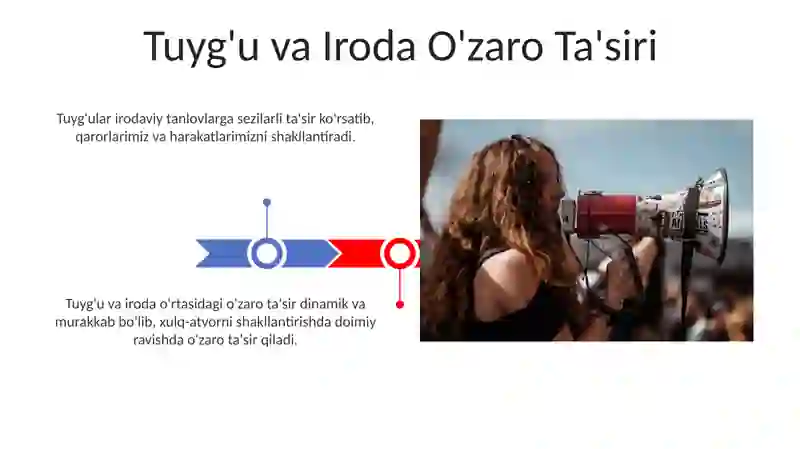 Tuyg'u va Iroda O'zaro Ta'siri

Tuyg'ular irodaviy tanlovlarga sezilarli ta'sir ko'rsatib, qarorlarimiz va harakatlarimizni shakllantiradi.

Tuyg'u va iroda o'rtasidagi o'zaro ta'sir dinamik va murakkab bo'lib, xulq-atvorni shakllantirishda doimiy ravishda o'zaro ta'sir qiladi.